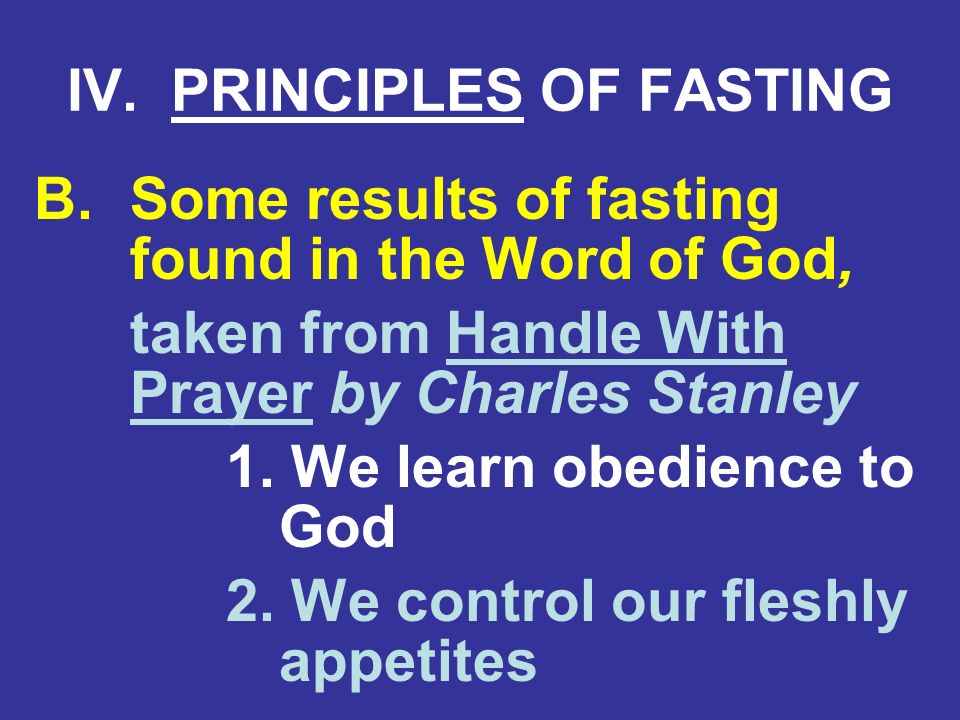 IV. PRINCIPLES OF FASTING

B. Some results of fasting found in the Word of God,

taken from Handle With Prayer by Charles Stanley

1. We learn obedience to God

2. We control our fleshly appetites